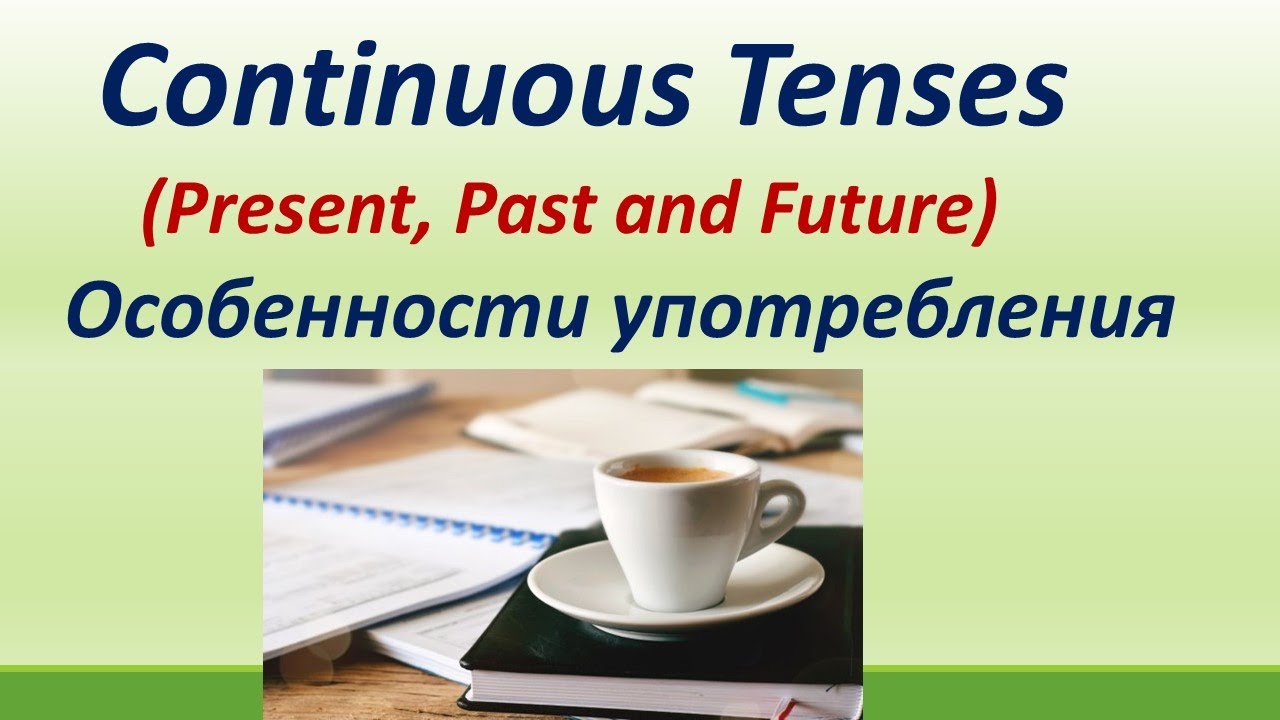 Continuous Tenses
(Present, Past and Future)
Особенности употребления